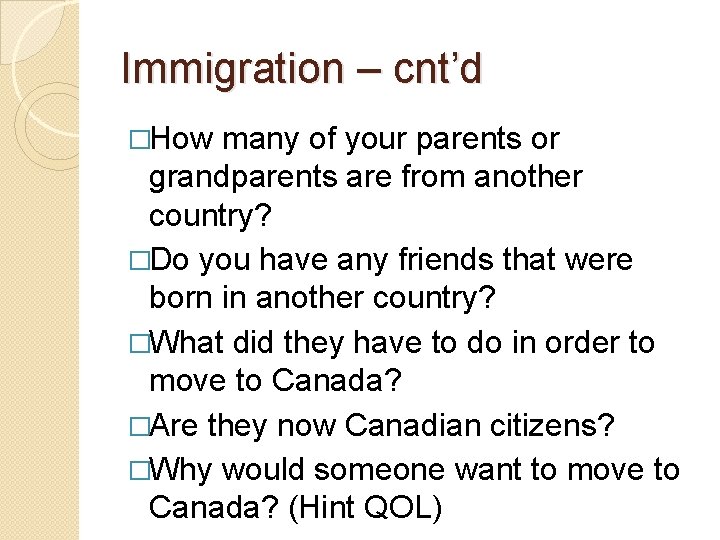 Immigration – cnt'd

□How many of your parents or grandparents are from another country?

□Do you have any friends that were born in another country?

□What did they have to do in order to move to Canada?

□Are they now Canadian citizens?

□Why would someone want to move to Canada? (Hint QOL)